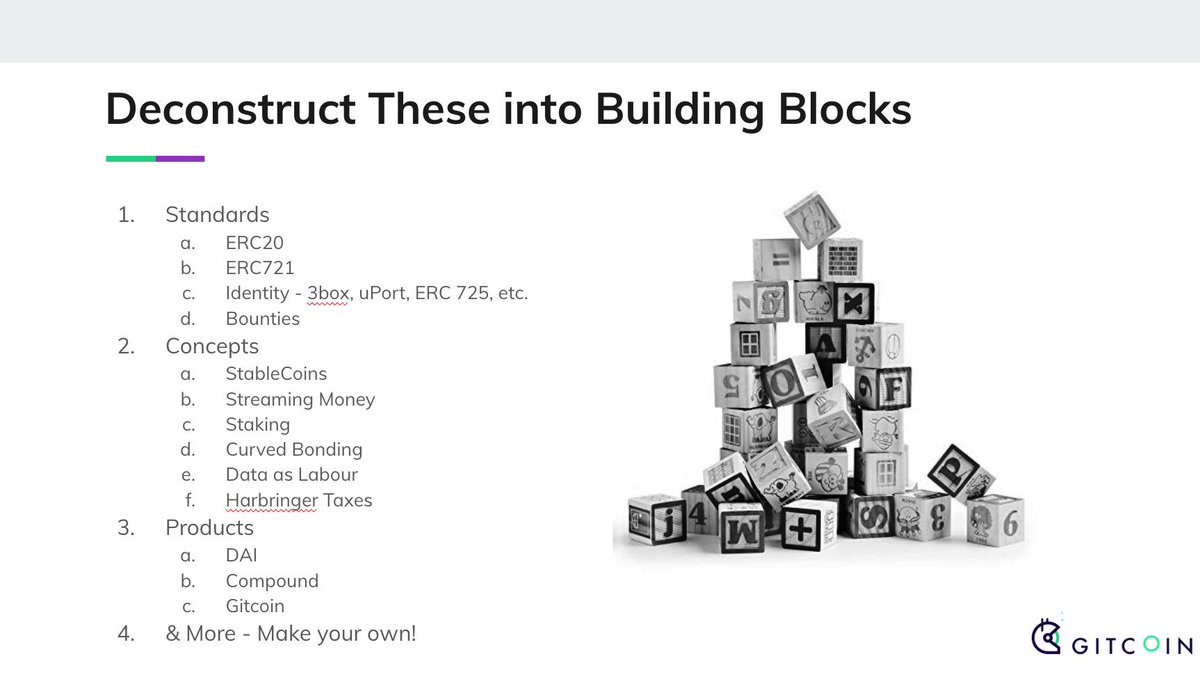 Deconstruct These into Building Blocks

1. Standards
   a. ERC20
   b. ERC721
   c. Identity - 3box, uPort, ERC 725, etc.
   d. Bounties
2. Concepts
   a. StableCoins
   b. Streaming Money
   c. Staking
   d. Curved Bonding
   e. Data as Labour
   f. Harbringer Taxes
3. Products
   a. DAI
   b. Compound
   c. Gitcoin
4. & More - Make your own!

GITCOIN